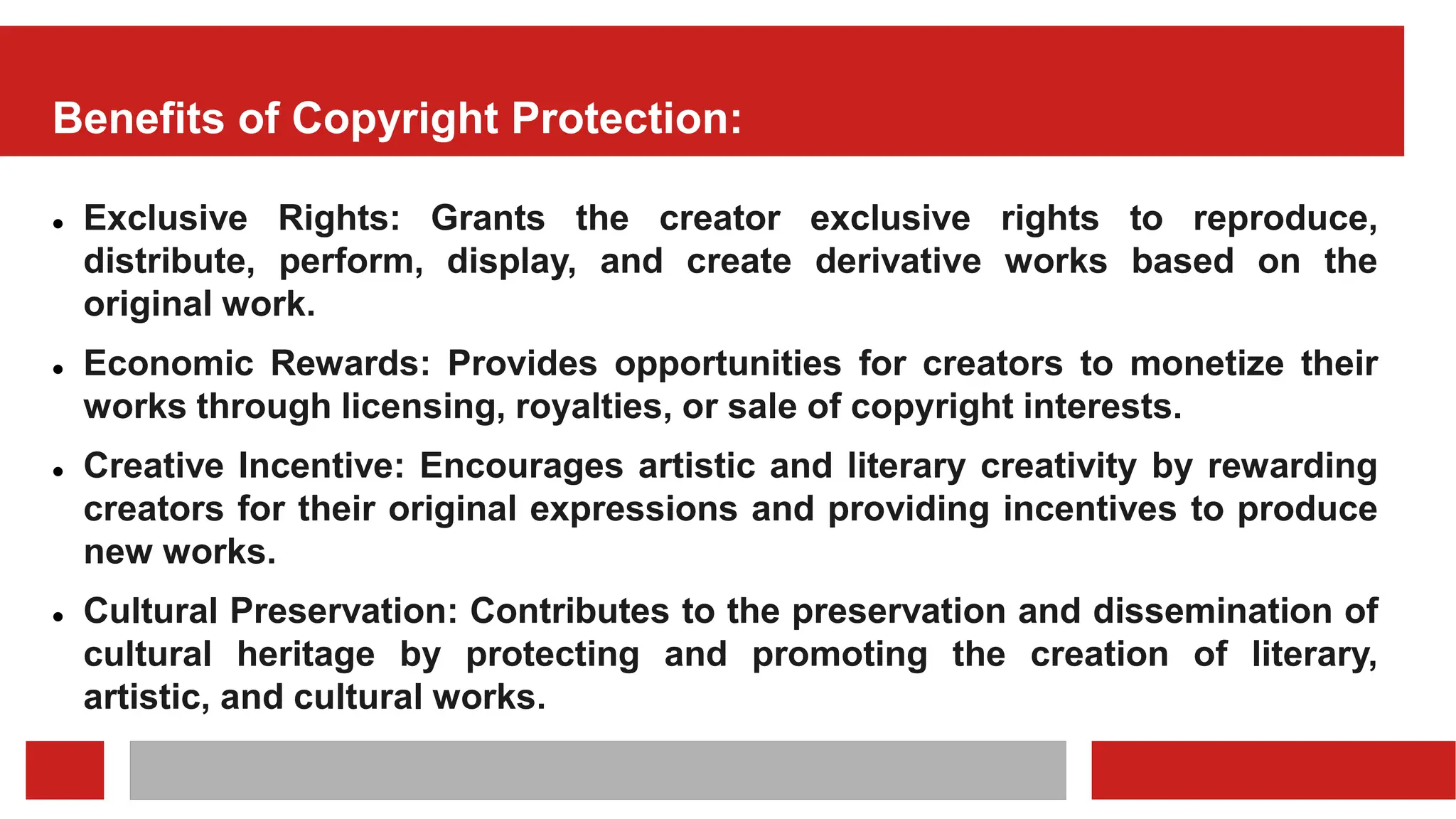 Benefits of Copyright Protection:

• Exclusive Rights: Grants the creator exclusive rights to reproduce, distribute, perform, display, and create derivative works based on the original work.

• Economic Rewards: Provides opportunities for creators to monetize their works through licensing, royalties, or sale of copyright interests.

• Creative Incentive: Encourages artistic and literary creativity by rewarding creators for their original expressions and providing incentives to produce new works.

• Cultural Preservation: Contributes to the preservation and dissemination of cultural heritage by protecting and promoting the creation of literary, artistic, and cultural works.